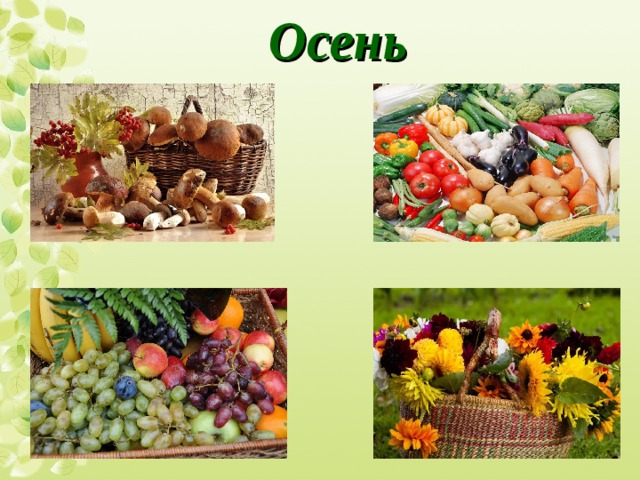 Осень